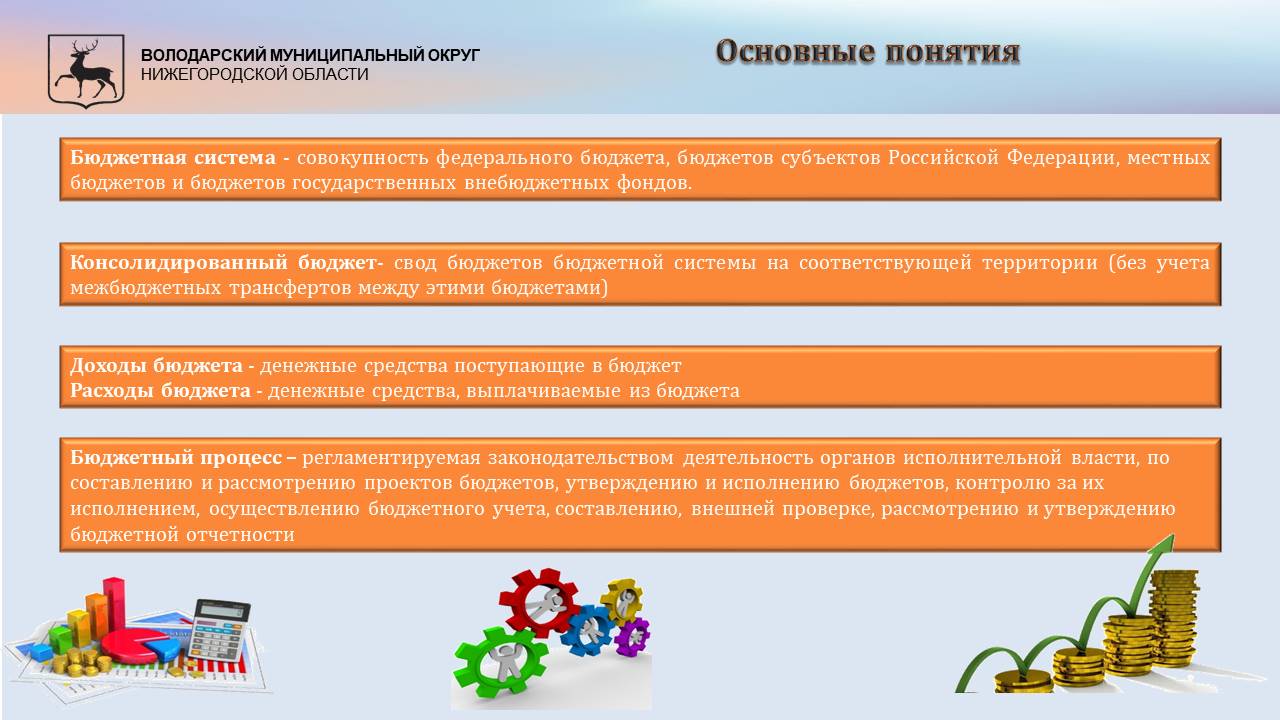 ВОЛОДАРСКИЙ МУНИЦИПАЛЬНЫЙ ОКРУГ
НИЖЕГОРОДСКОЙ ОБЛАСТИ

Основные понятия

Бюджетная система - совокупность федерального бюджета, бюджетов субъектов Российской Федерации, местных бюджетов и бюджетов государственных внебюджетных фондов.

Консолидированный бюджет- свод бюджетов бюджетной системы на соответствующей территории (без учета межбюджетных трансфертов между этими бюджетами)

Доходы бюджета - денежные средства поступающие в бюджет
Расходы бюджета - денежные средства, выплачиваемые из бюджета

Бюджетный процесс – регламентируемая законодательством деятельность органов исполнительной власти, по составлению и рассмотрению проектов бюджетов, утверждению и исполнению бюджетов, контролю за их исполнением, осуществлению бюджетного учета, составлению, внешней проверке, рассмотрению и утверждению бюджетной отчетности